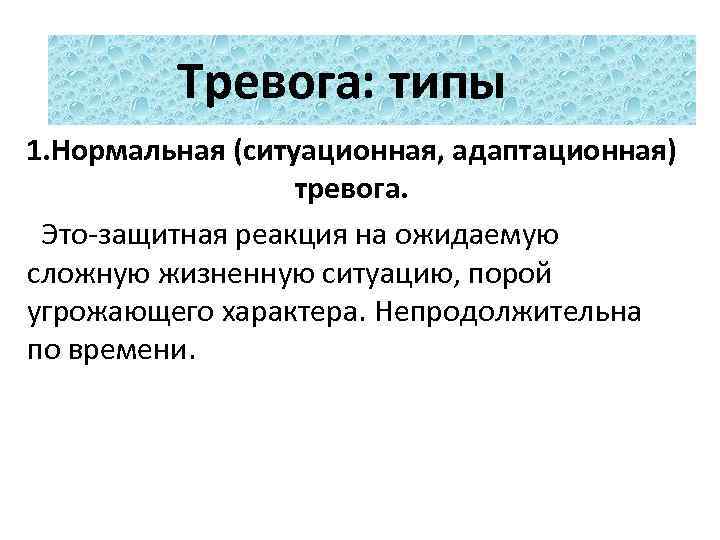 Тревога: типы

1.Нормальная (ситуационная, адаптационная) тревога.

Это-защитная реакция на ожидаемую сложную жизненную ситуацию, порой угрожающего характера. Непродолжительна по времени.